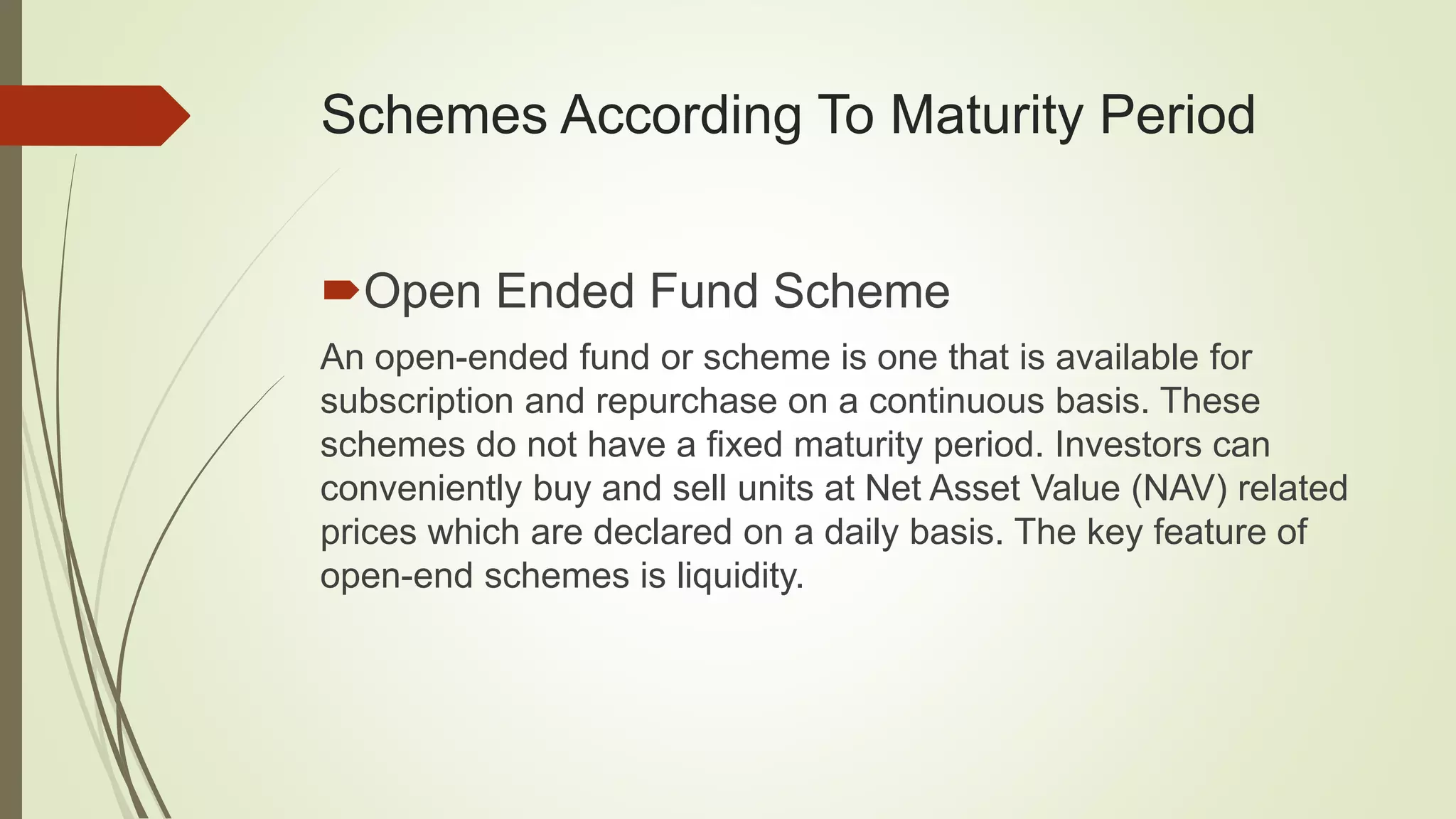 Schemes According To Maturity Period

Open Ended Fund Scheme

An open-ended fund or scheme is one that is available for subscription and repurchase on a continuous basis. These schemes do not have a fixed maturity period. Investors can conveniently buy and sell units at Net Asset Value (NAV) related prices which are declared on a daily basis. The key feature of open-end schemes is liquidity.